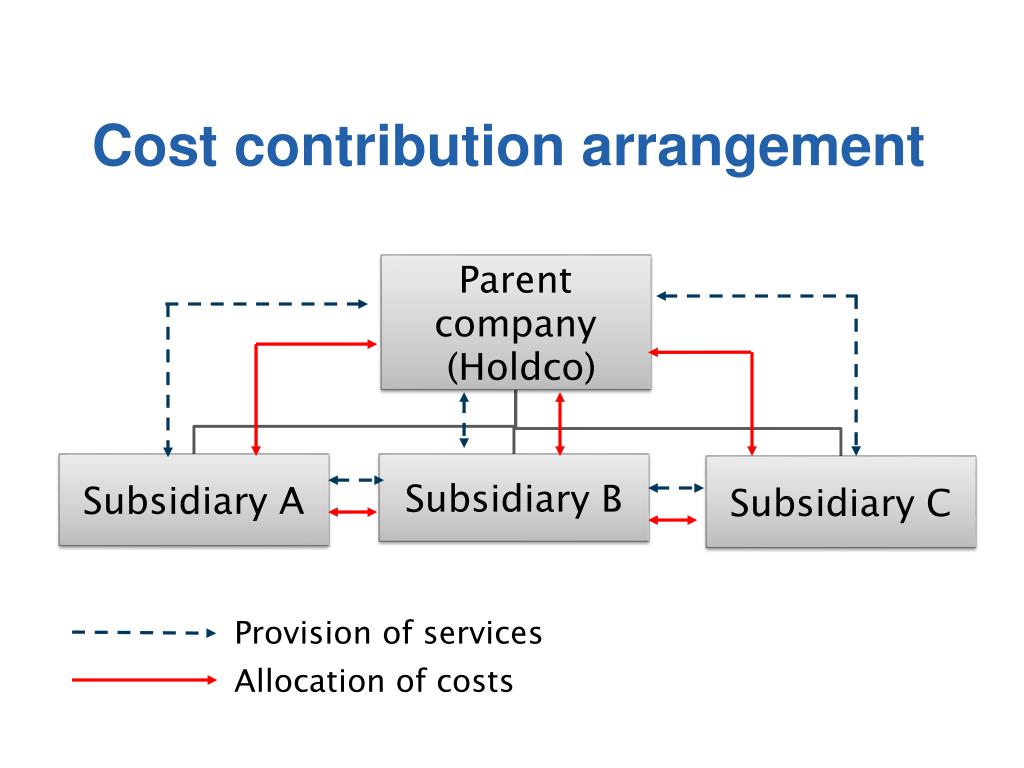 Cost contribution arrangement

Parent company (Holdco)

Subsidiary A

Subsidiary B

Subsidiary C

Provision of services

Allocation of costs